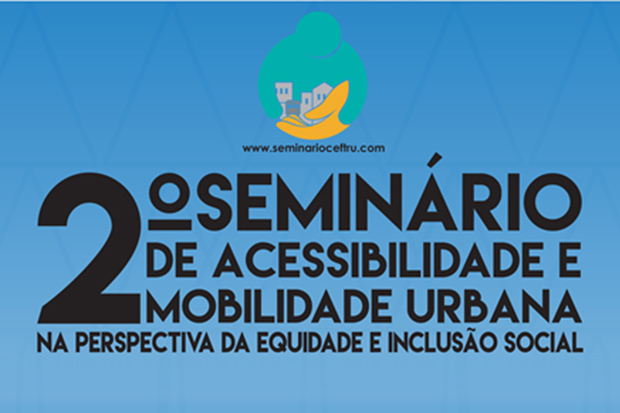 www.seminarioceftru.com

2º SEMINÁRIO DE ACESSIBILIDADE E MOBILIDADE URBANA
NA PERSPECTIVA DA EQUIDADE E INCLUSÃO SOCIAL